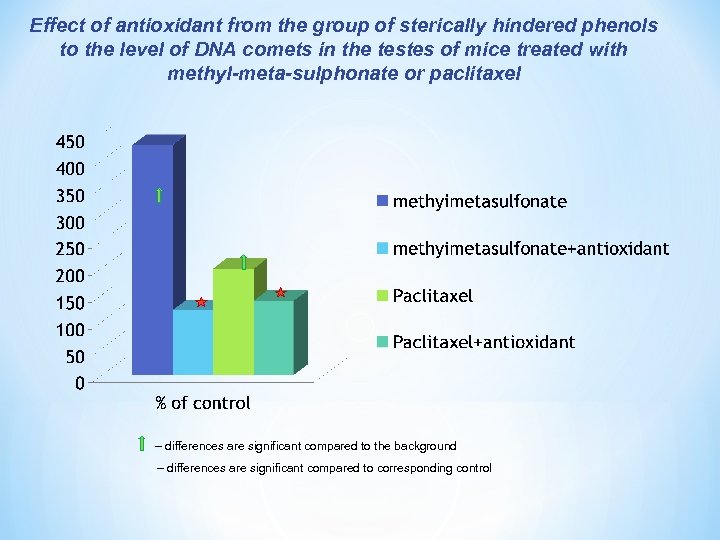 Effect of antioxidant from the group of sterically hindered phenols to the level of DNA comets in the testes of mice treated with methyl-meta-sulphonate or paclitaxel

450
400
350
300
250
200
150
100
50
0

% of control

methyimetasulfonate
methyimetasulfonate+antioxidant
Paclitaxel
Paclitaxel+antioxidant

– differences are significant compared to the background
– differences are significant compared to corresponding control